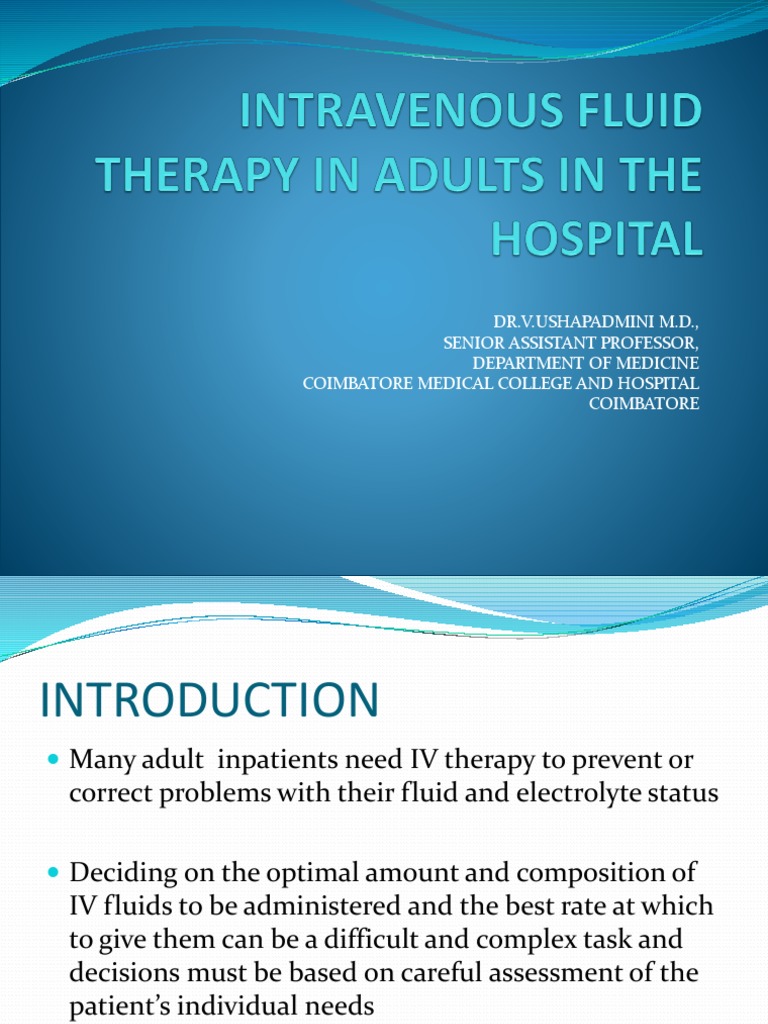 INTRAVENOUS FLUID THERAPY IN ADULTS IN THE HOSPITAL

DR.V.USHAPADMINI M.D.,
SENIOR ASSISTANT PROFESSOR,
DEPARTMENT OF MEDICINE
COIMBATORE MEDICAL COLLEGE AND HOSPITAL
COIMBATORE

INTRODUCTION

Many adult inpatients need IV therapy to prevent or correct problems with their fluid and electrolyte status

Deciding on the optimal amount and composition of IV fluids to be administered and the best rate at which to give them can be a difficult and complex task and decisions must be based on careful assessment of the patient's individual needs